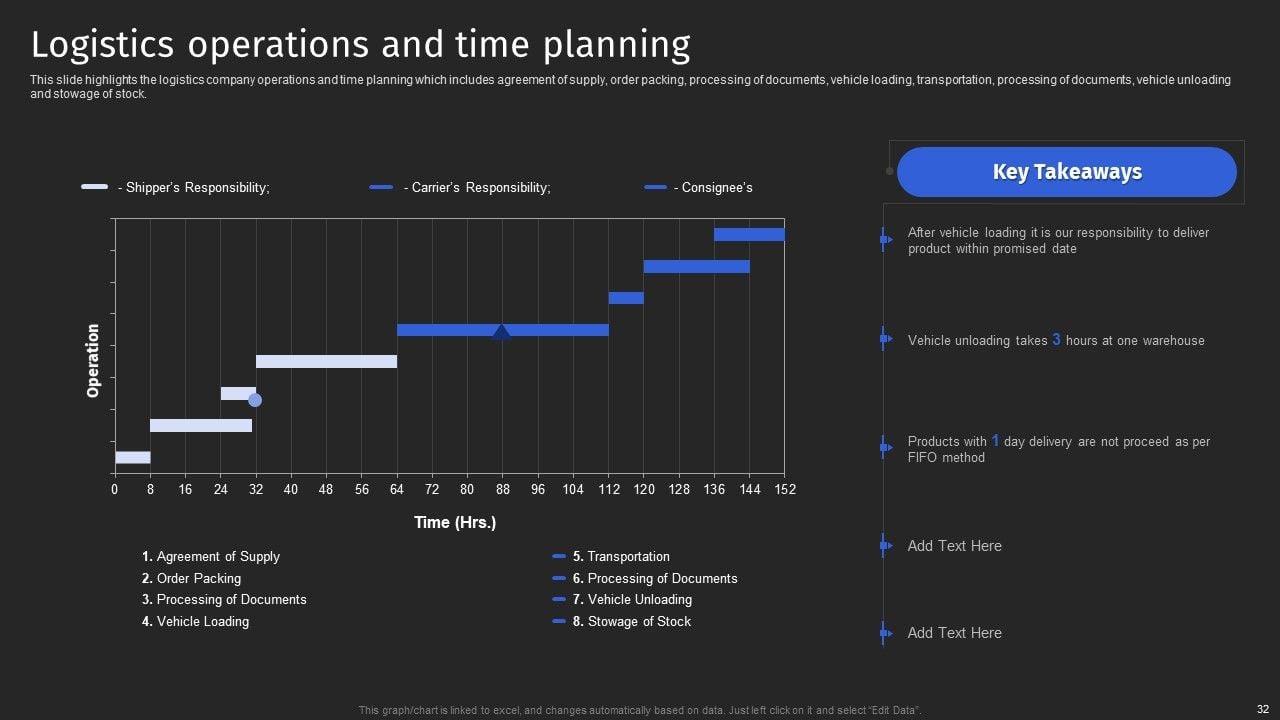 Logistics operations and time planning

This slide highlights the logistics company operations and time planning which includes agreement of supply, order packing, processing of documents, vehicle loading, transportation, processing of documents, vehicle unloading and stowage of stock.

- Shipper's Responsibility; - Carrier's Responsibility; - Consignee's

Operation

0 8 16 24 32 40 48 56 64 72 80 88 96 104 112 120 128 136 144 152

Time (Hrs.)

1. Agreement of Supply
2. Order Packing
3. Processing of Documents
4. Vehicle Loading

5. Transportation
6. Processing of Documents
7. Vehicle Unloading
8. Stowage of Stock

Key Takeaways

After vehicle loading it is our responsibility to deliver product within promised date

Vehicle unloading takes 3 hours at one warehouse

Products with 1 day delivery are not proceed as per FIFO method

Add Text Here

Add Text Here

This graph/chart is linked to excel, and changes automatically based on data. Just left click on it and select "Edit Data".

32